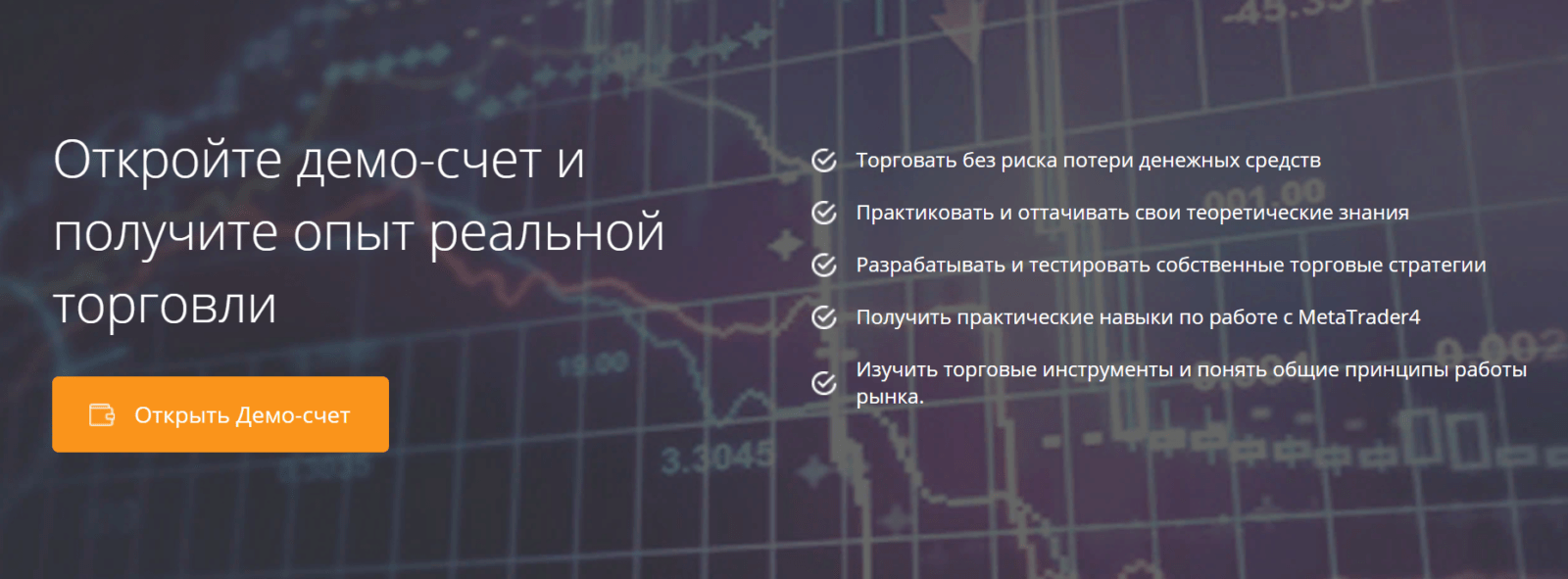 Откройте демо-счет и получите опыт реальной торговли

Открыть Демо-счет

Торговать без риска потери денежных средств

Практиковать и оттачивать свои теоретические знания

Разрабатывать и тестировать собственные торговые стратегии

Получить практические навыки по работе с MetaTrader4

Изучить торговые инструменты и понять общие принципы работы рынка.